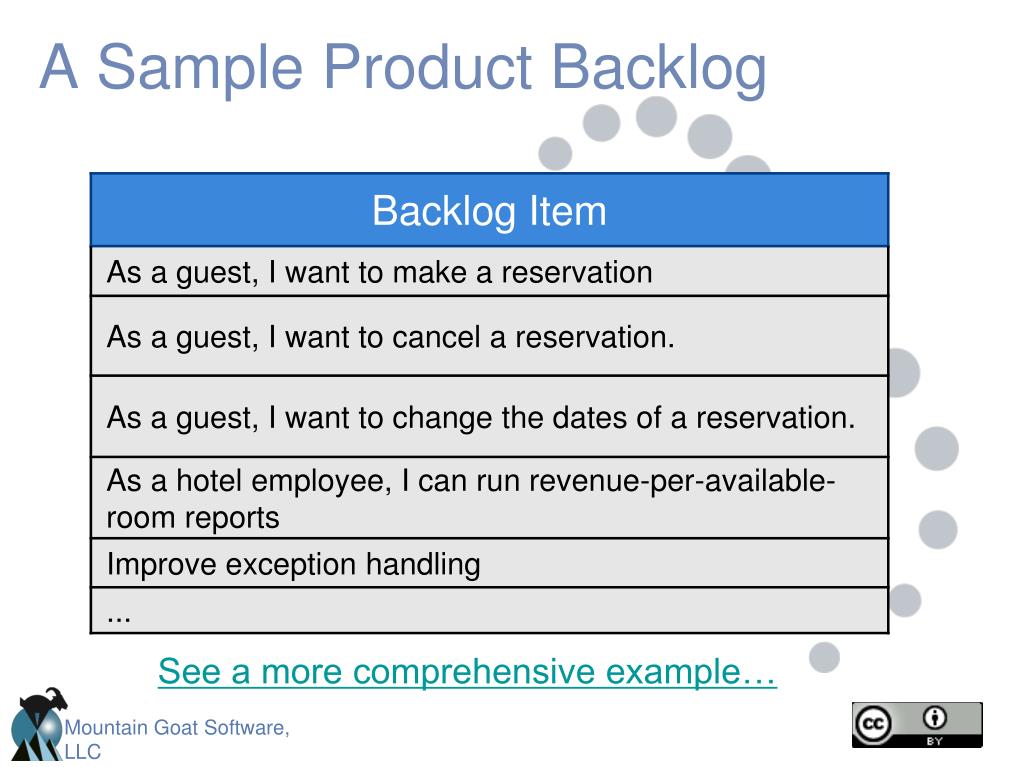 A Sample Product Backlog

| Backlog Item |
|---|
| As a guest, I want to make a reservation |
| As a guest, I want to cancel a reservation. |
| As a guest, I want to change the dates of a reservation. |
| As a hotel employee, I can run revenue-per-available-room reports |
| Improve exception handling |
| ... |

See a more comprehensive example…

Mountain Goat Software, LLC

cc BY